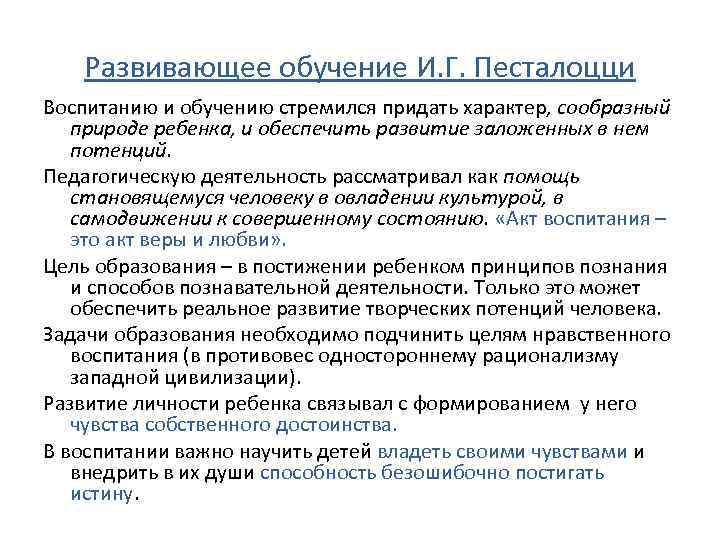 Развивающее обучение И.Г. Песталоцци

Воспитанию и обучению стремился придать характер, сообразный природе ребенка, и обеспечить развитие заложенных в нем потенций.

Педагогическую деятельность рассматривал как помощь становящемуся человеку в овладении культурой, в самодвижении к совершенному состоянию. «Акт воспитания – это акт веры и любви».

Цель образования – в постижении ребенком принципов познания и способов познавательной деятельности. Только это может обеспечить реальное развитие творческих потенций человека.

Задачи образования необходимо подчинить целям нравственного воспитания (в противовес одностороннему рационализму западной цивилизации).

Развитие личности ребенка связывал с формированием у него чувства собственного достоинства.

В воспитании важно научить детей владеть своими чувствами и внедрить в их души способность безошибочно постигать истину.